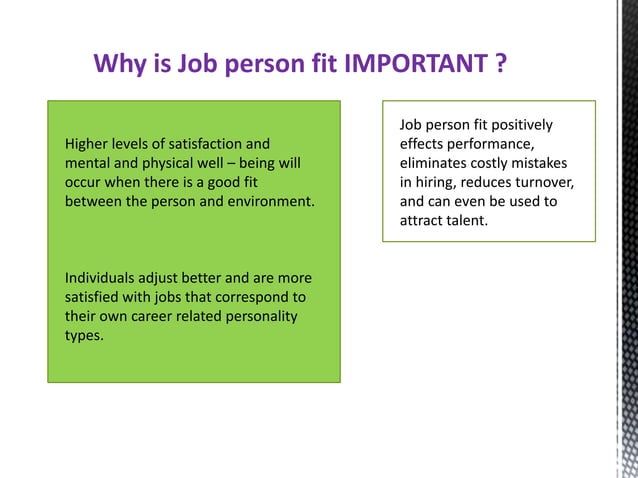 Why is Job person fit IMPORTANT ?

Higher levels of satisfaction and mental and physical well – being will occur when there is a good fit between the person and environment.

Individuals adjust better and are more satisfied with jobs that correspond to their own career related personality types.

Job person fit positively effects performance, eliminates costly mistakes in hiring, reduces turnover, and can even be used to attract talent.